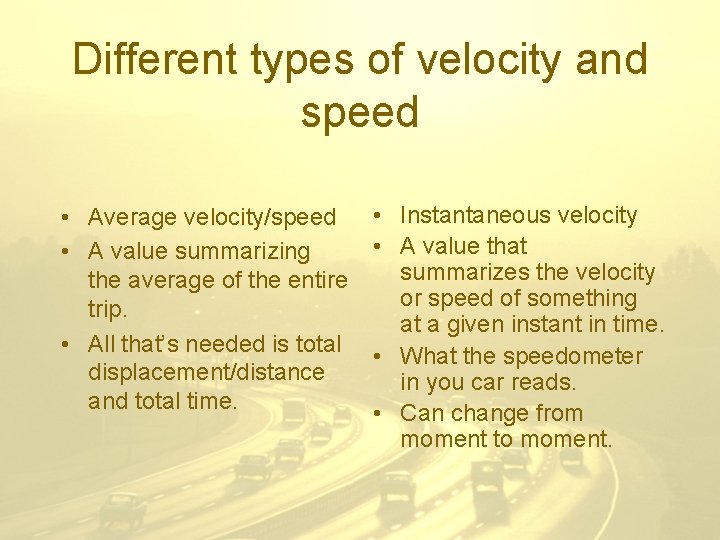 Different types of velocity and speed

• Average velocity/speed
• A value summarizing the average of the entire trip.
• All that's needed is total displacement/distance and total time.

• Instantaneous velocity
• A value that summarizes the velocity or speed of something at a given instant in time.
• What the speedometer in you car reads.
• Can change from moment to moment.